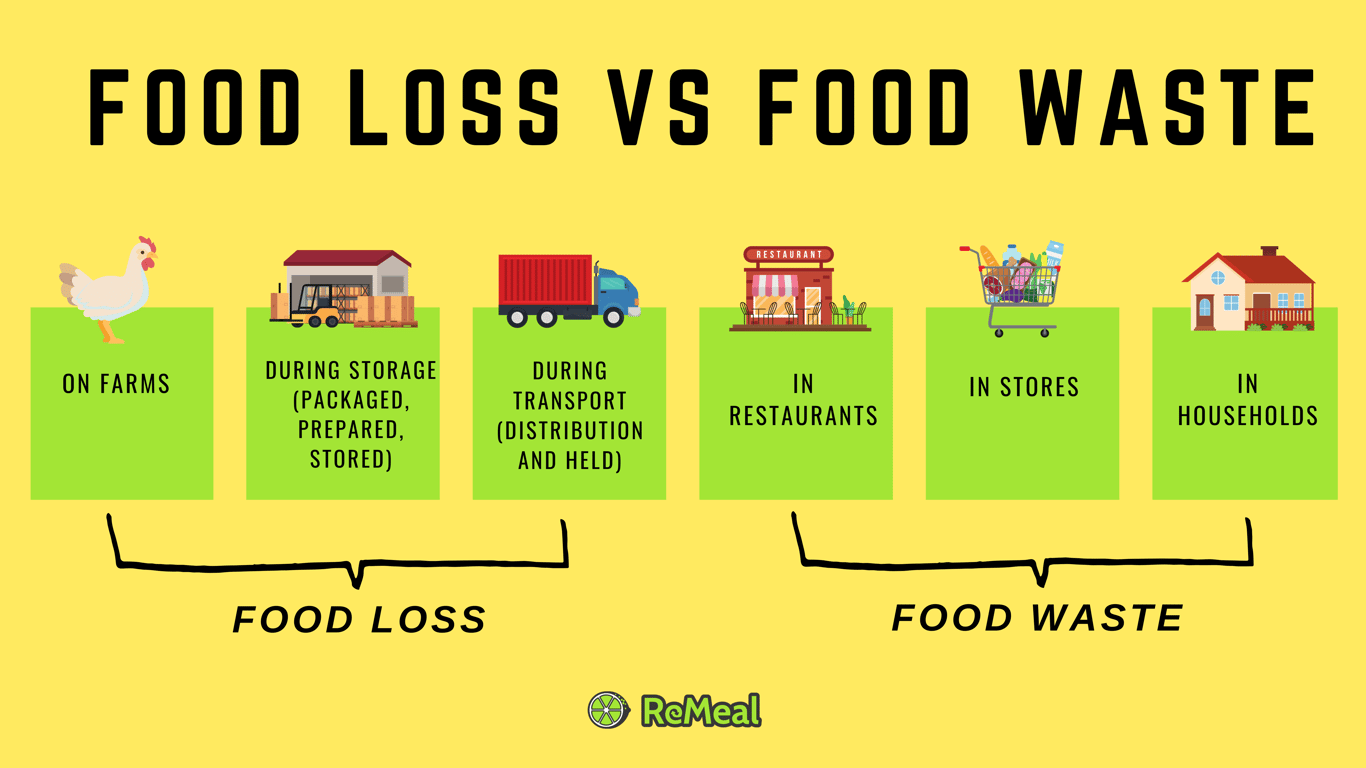 FOOD LOSS VS FOOD WASTE

ON FARMS

DURING STORAGE (PACKAGED, PREPARED, STORED)

DURING TRANSPORT (DISTRIBUTION AND HELD)

RESTAURANT

IN RESTAURANTS

IN STORES

IN HOUSEHOLDS

FOOD LOSS

FOOD WASTE

ReMeal